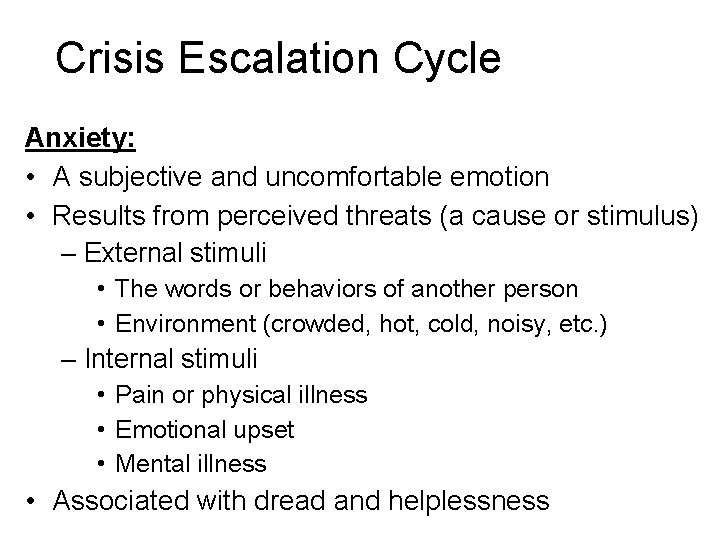 Crisis Escalation Cycle

Anxiety:

• A subjective and uncomfortable emotion
• Results from perceived threats (a cause or stimulus)
  – External stimuli
    • The words or behaviors of another person
    • Environment (crowded, hot, cold, noisy, etc.)
  – Internal stimuli
    • Pain or physical illness
    • Emotional upset
    • Mental illness
• Associated with dread and helplessness